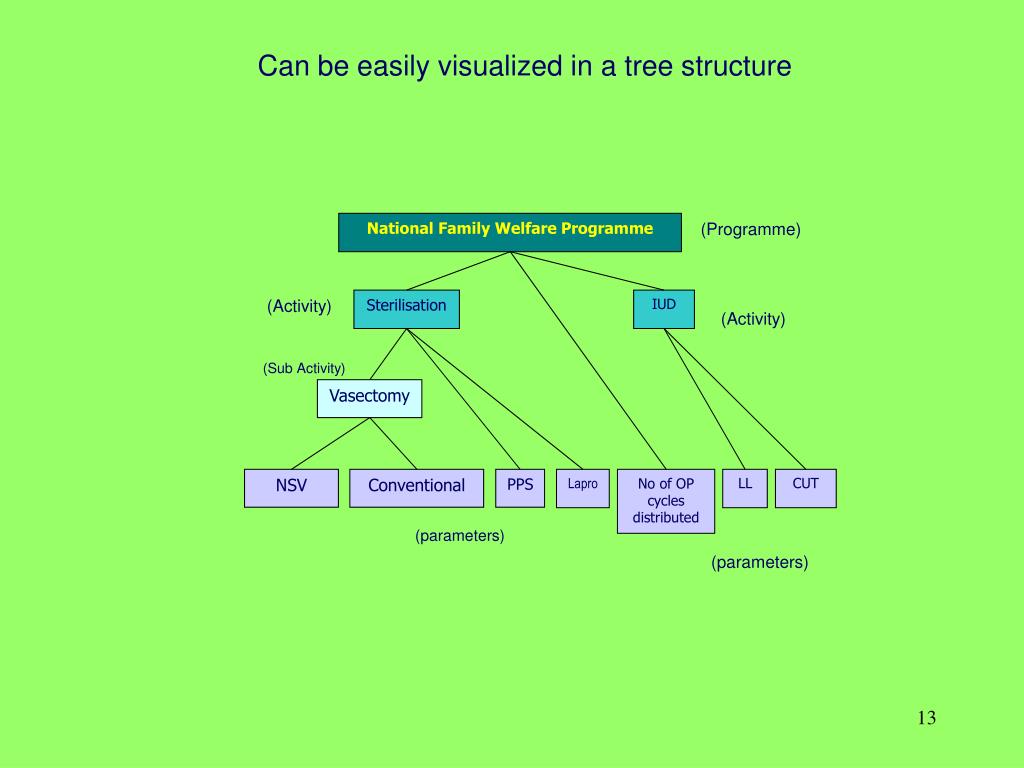 Can be easily visualized in a tree structure

National Family Welfare Programme

(Programme)

(Activity)

Sterilisation

IUD

(Activity)

(Sub Activity)

Vasectomy

NSV

Conventional

PPS

Lapro

No of OP cycles distributed

LL

CUT

(parameters)

(parameters)

13